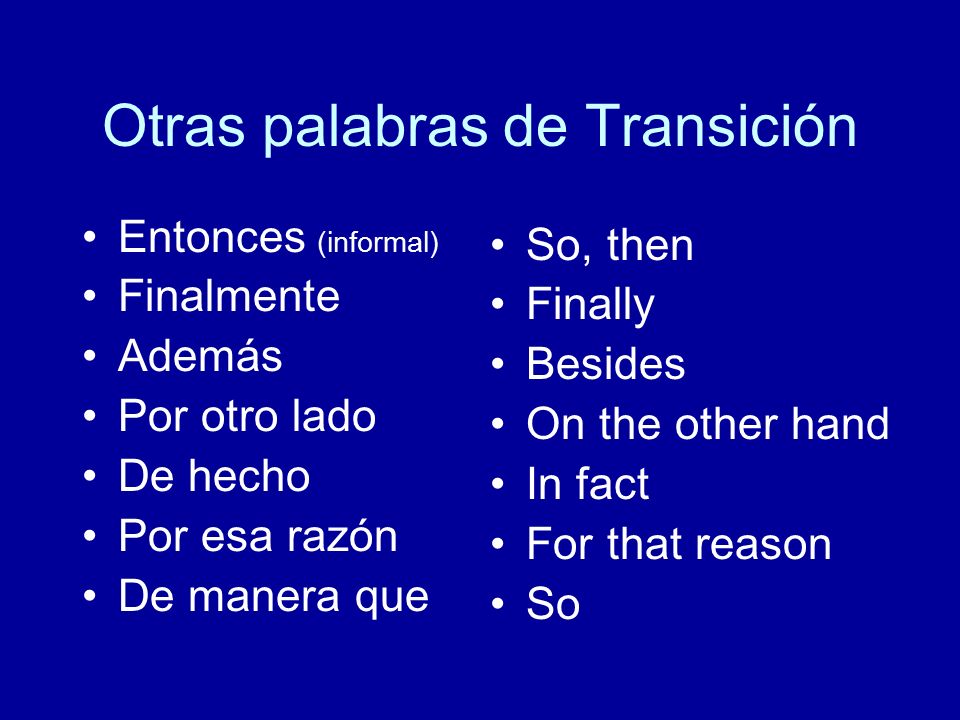 Otras palabras de Transición

• Entonces (informal)
• Finalmente
• Además
• Por otro lado
• De hecho
• Por esa razón
• De manera que

• So, then
• Finally
• Besides
• On the other hand
• In fact
• For that reason
• So